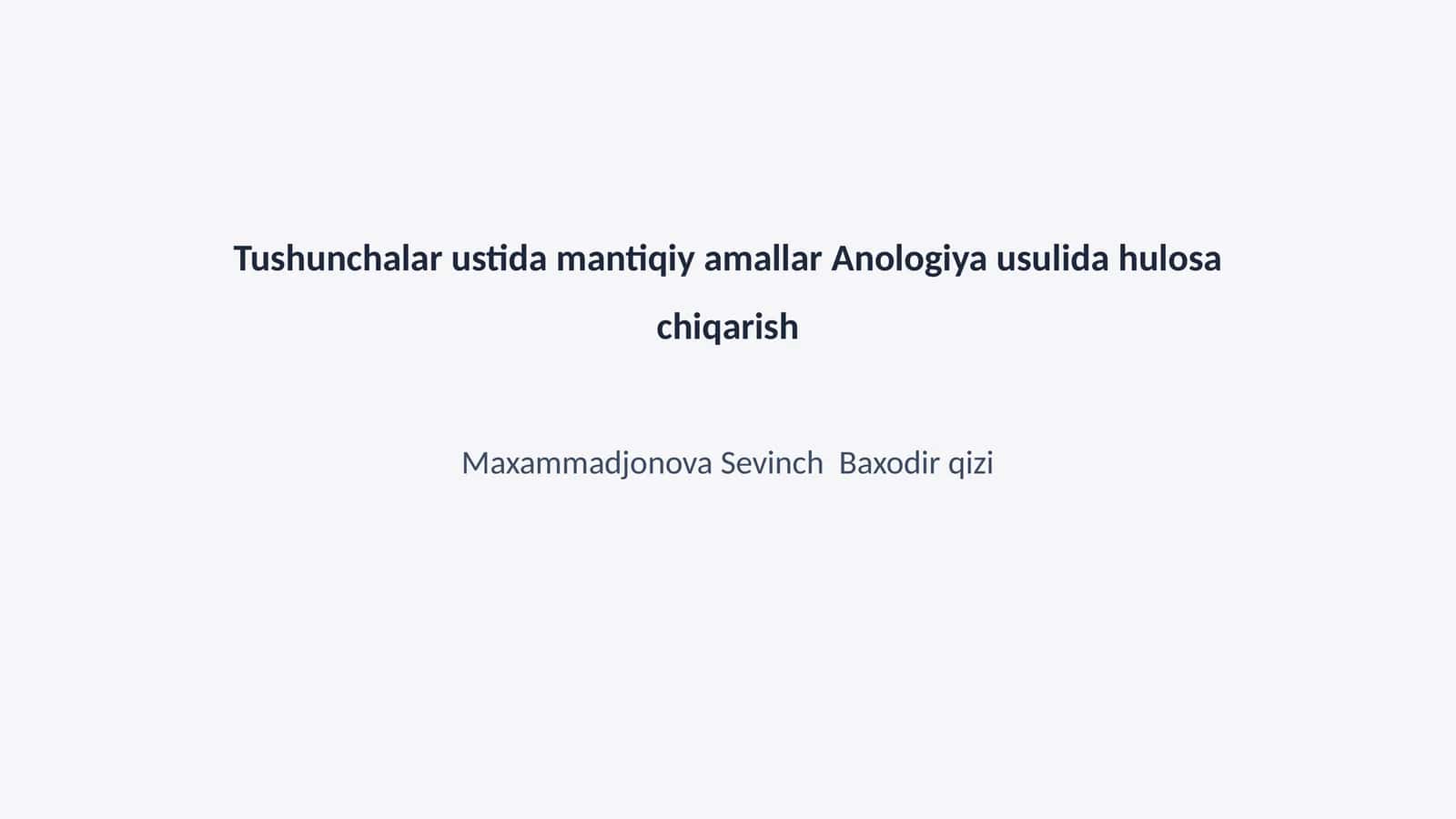 Tushunchalar ustida mantiqiy amallar Anologiya usulida hulosa chiqarish

Maxammadjonova Sevinch  Baxodir qizi